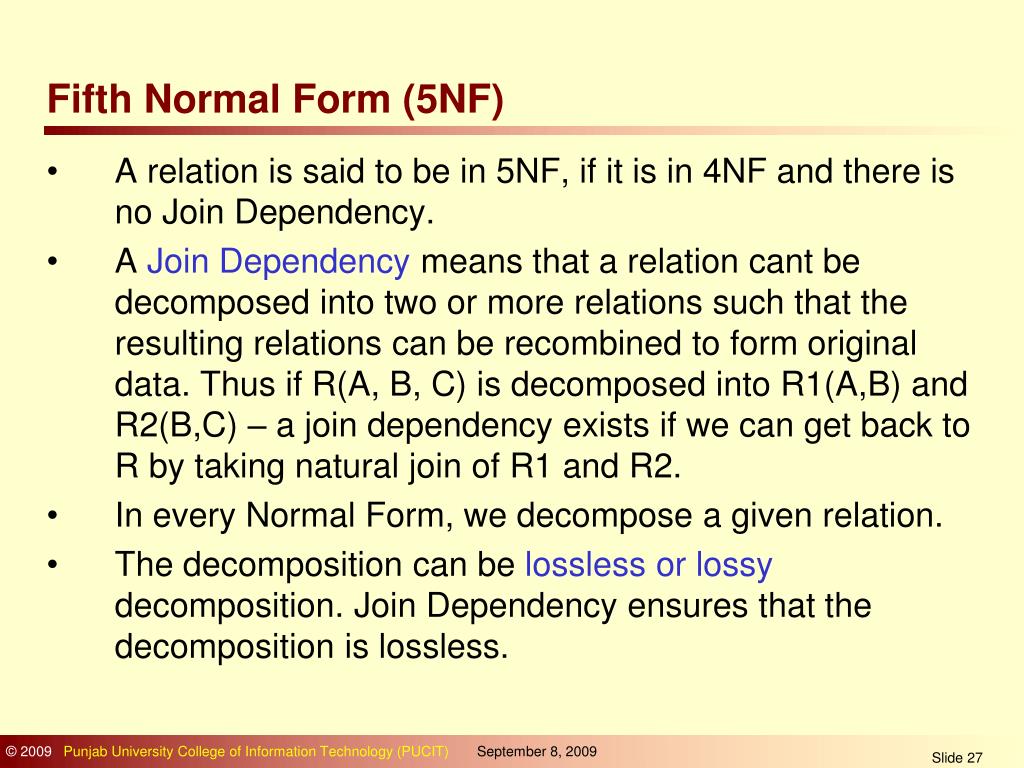 Fifth Normal Form (5NF)

• A relation is said to be in 5NF, if it is in 4NF and there is no Join Dependency.

• A Join Dependency means that a relation cant be decomposed into two or more relations such that the resulting relations can be recombined to form original data. Thus if R(A, B, C) is decomposed into R1(A,B) and R2(B,C) – a join dependency exists if we can get back to R by taking natural join of R1 and R2.

• In every Normal Form, we decompose a given relation.

• The decomposition can be lossless or lossy decomposition. Join Dependency ensures that the decomposition is lossless.

© 2009 Punjab University College of Information Technology (PUCIT) September 8, 2009 Slide 27